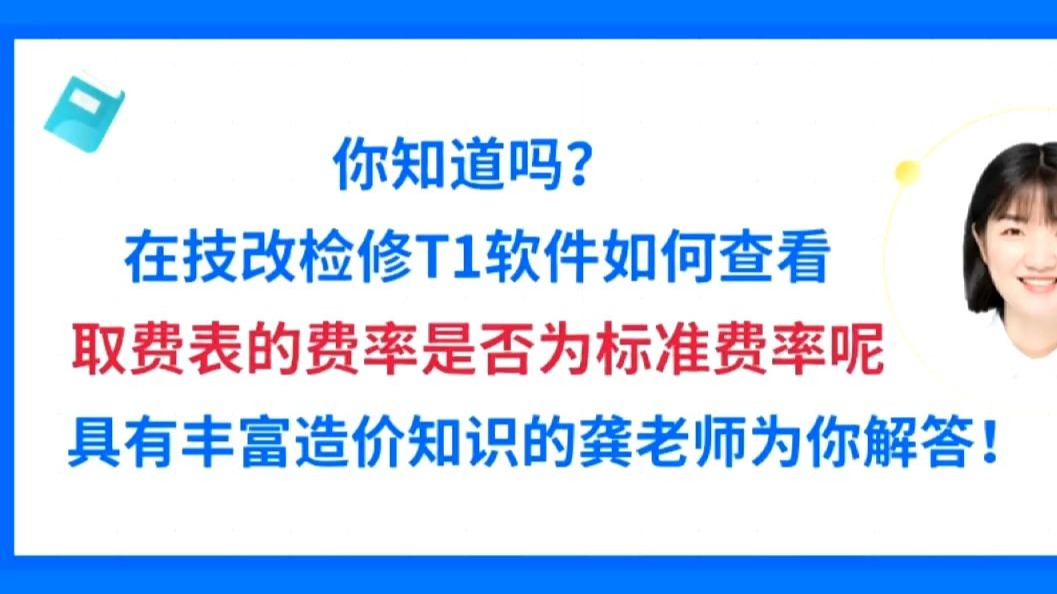 你知道吗？
在技改检修T1软件如何查看
取费表的费率是否为标准费率呢
具有丰富造价知识的龚老师为你解答！